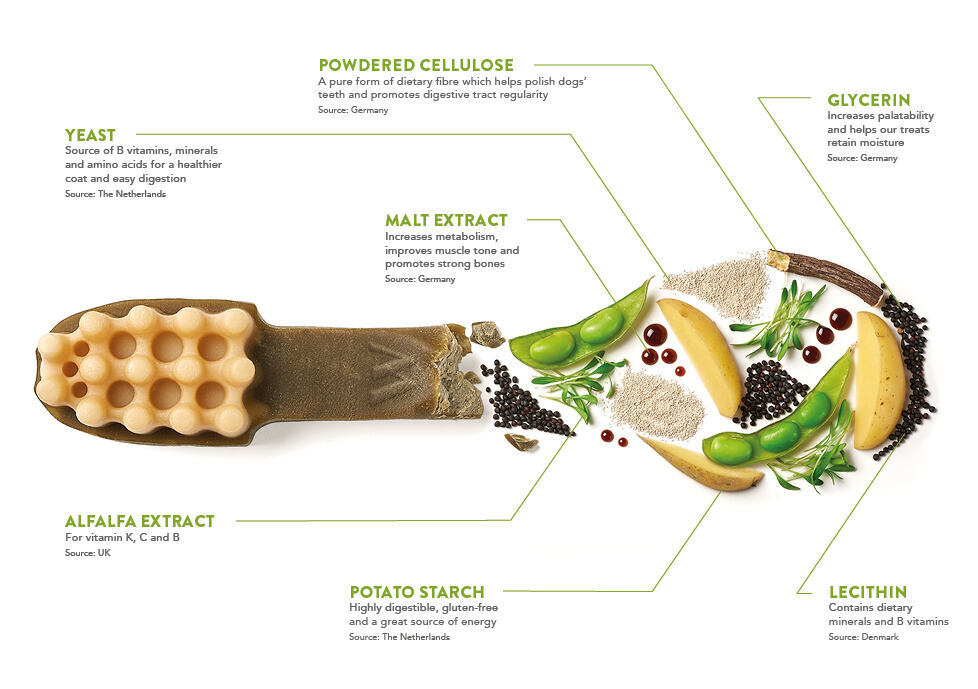 POWDERED CELLULOSE
A pure form of dietary fibre which helps polish dogs' teeth and promotes digestive tract regularity
Source: Germany

GLYCERIN
Increases palatability and helps our treats retain moisture
Source: Germany

YEAST
Source of B vitamins, minerals and amino acids for a healthier coat and easy digestion
Source: The Netherlands

MALT EXTRACT
Increases metabolism, improves muscle tone and promotes strong bones
Source: Germany

ALFALFA EXTRACT
For vitamin K, C and B
Source: UK

POTATO STARCH
Highly digestible, gluten-free and a great source of energy
Source: The Netherlands

LECITHIN
Contains dietary minerals and B vitamins
Source: Denmark